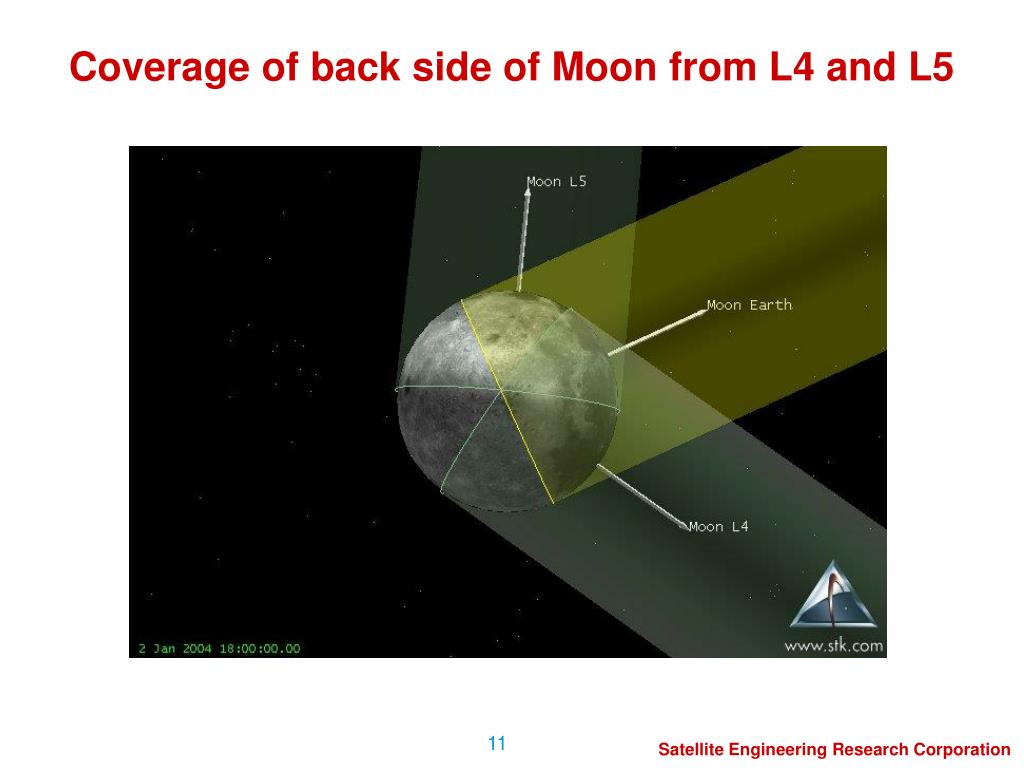 Coverage of back side of Moon from L4 and L5

Moon L5

Moon Earth

Moon L4

2 Jan 2004 18:00:00.00

www.stk.com

11

Satellite Engineering Research Corporation